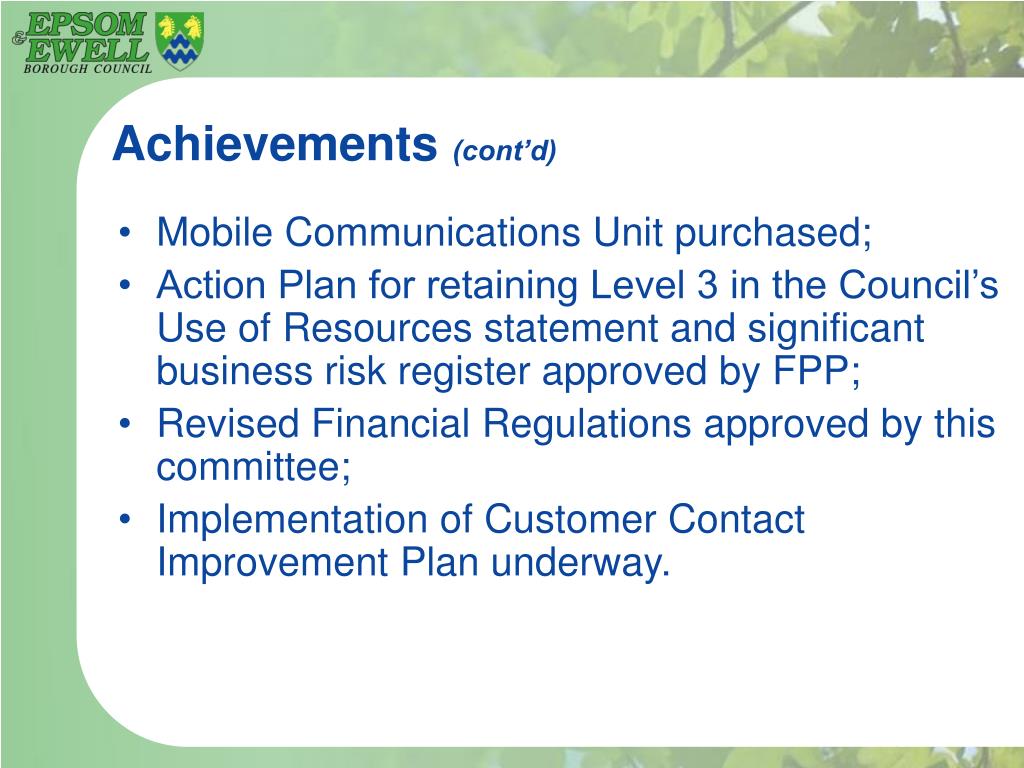 EPSOM & EWELL
BOROUGH COUNCIL

Achievements (cont'd)

• Mobile Communications Unit purchased;
• Action Plan for retaining Level 3 in the Council's Use of Resources statement and significant business risk register approved by FPP;
• Revised Financial Regulations approved by this committee;
• Implementation of Customer Contact Improvement Plan underway.